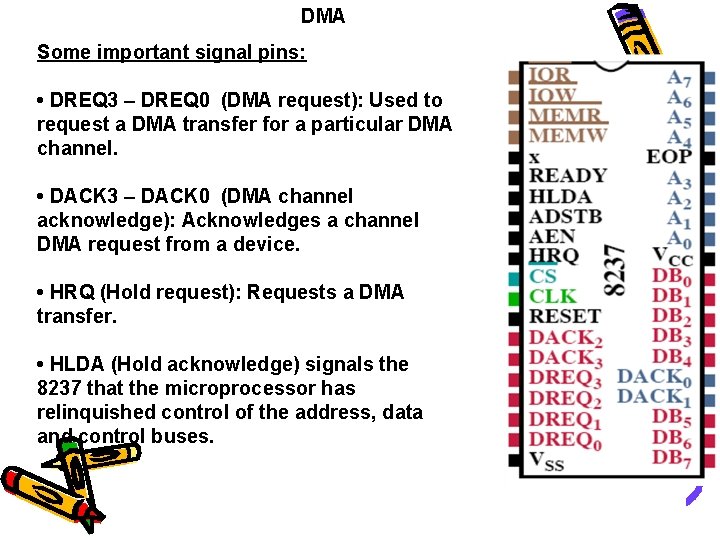 DMA

Some important signal pins:

• DREQ3 – DREQ0 (DMA request): Used to request a DMA transfer for a particular DMA channel.

• DACK3 – DACK0 (DMA channel acknowledge): Acknowledges a channel DMA request from a device.

• HRQ (Hold request): Requests a DMA transfer.

• HLDA (Hold acknowledge) signals the 8237 that the microprocessor has relinquished control of the address, data and control buses.

IOR
IOW
MEMR
MEMW
x
READY
HLDA
ADSTB
AEN
HRQ
CS
CLK
RESET
$DACK_2$
$DACK_3$
$DREQ_3$
$DREQ_2$
$DREQ_1$
$DREQ_0$
$V_{SS}$

8237

$A_7$
$A_6$
$A_5$
$A_4$
EOP
$A_3$
$A_2$
$A_1$
$A_0$
$V_{CC}$
$DB_0$
$DB_1$
$DB_2$
$DB_3$
$DB_4$
$DACK_0$
$DACK_1$
$DB_5$
$DB_6$
$DB_7$